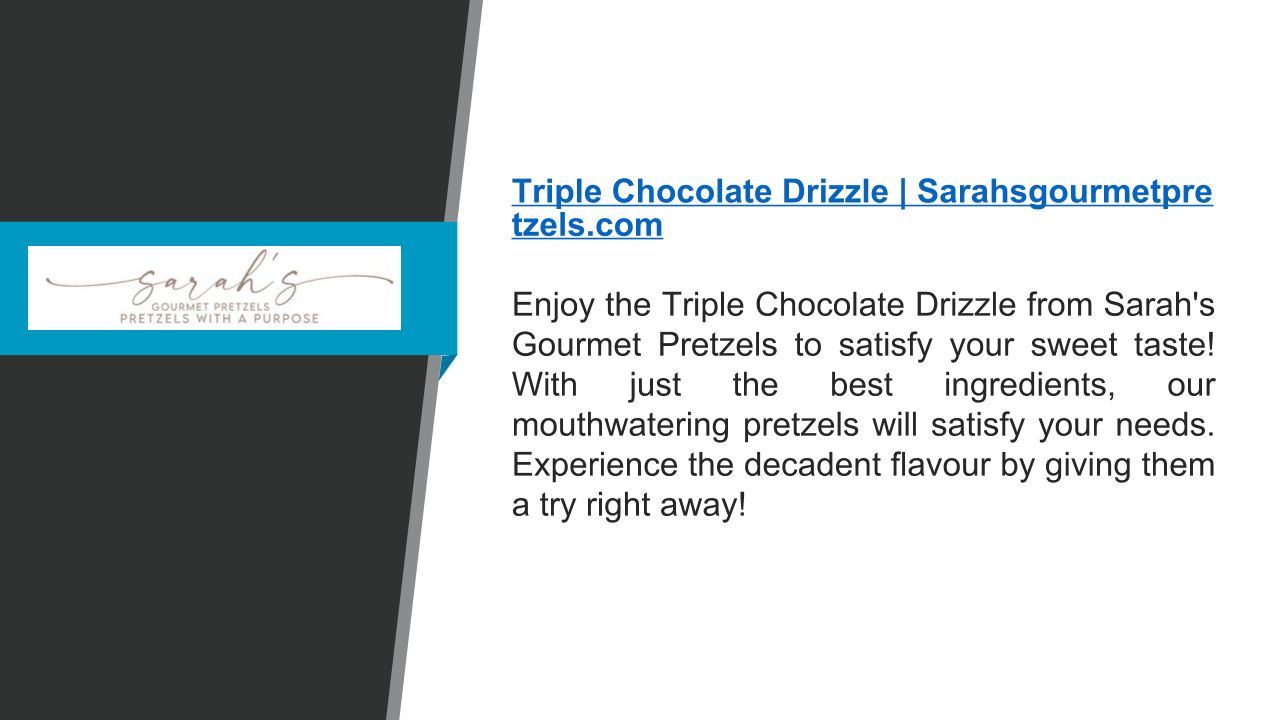 Sarah's
GOURMET PRETZELS
PRETZELS WITH A PURPOSE

Triple Chocolate Drizzle | Sarahsgourmetpretzels.com

Enjoy the Triple Chocolate Drizzle from Sarah's Gourmet Pretzels to satisfy your sweet taste! With just the best ingredients, our mouthwatering pretzels will satisfy your needs. Experience the decadent flavour by giving them a try right away!